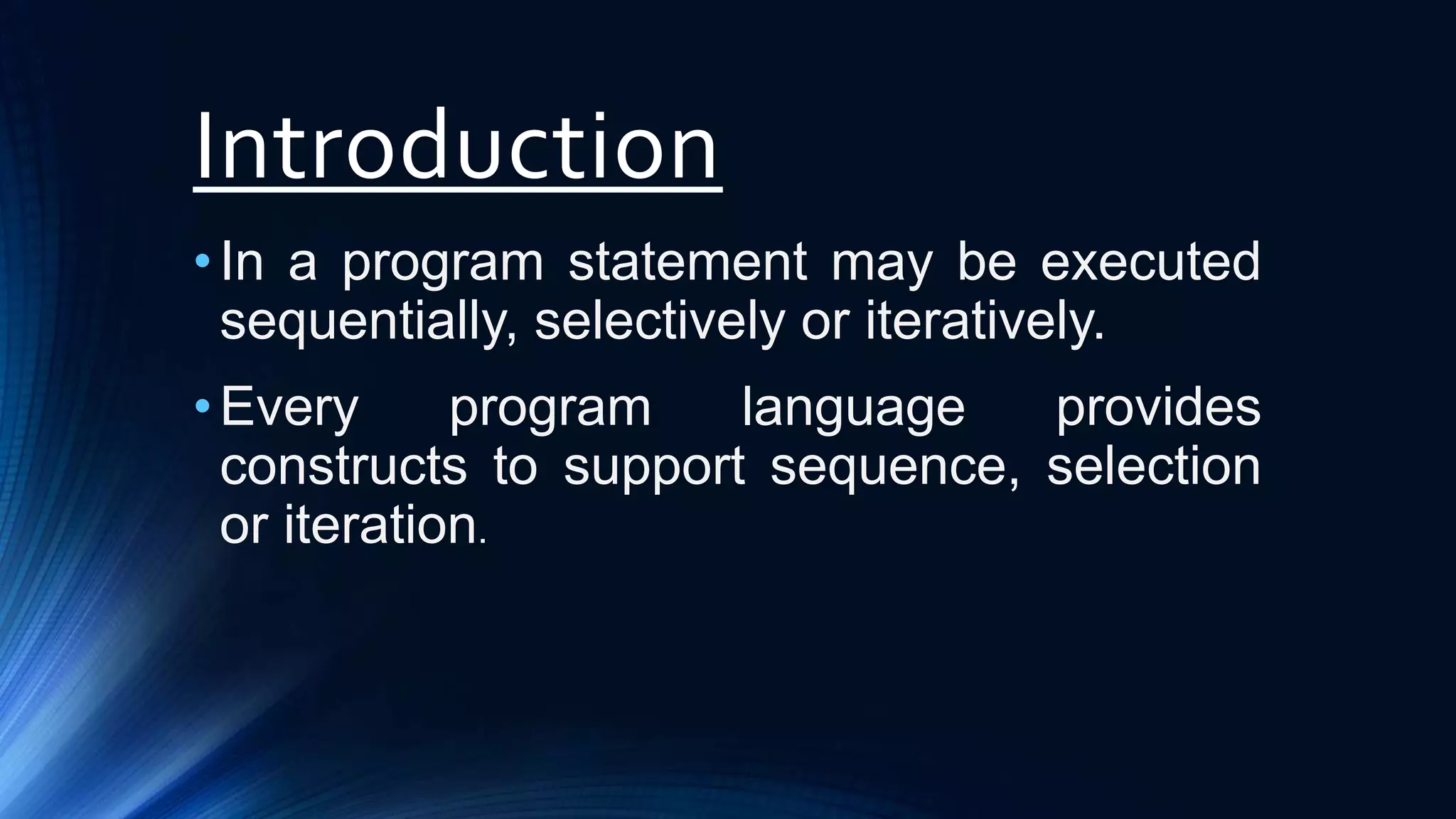 Introduction

• In a program statement may be executed sequentially, selectively or iteratively.

• Every program language provides constructs to support sequence, selection or iteration.